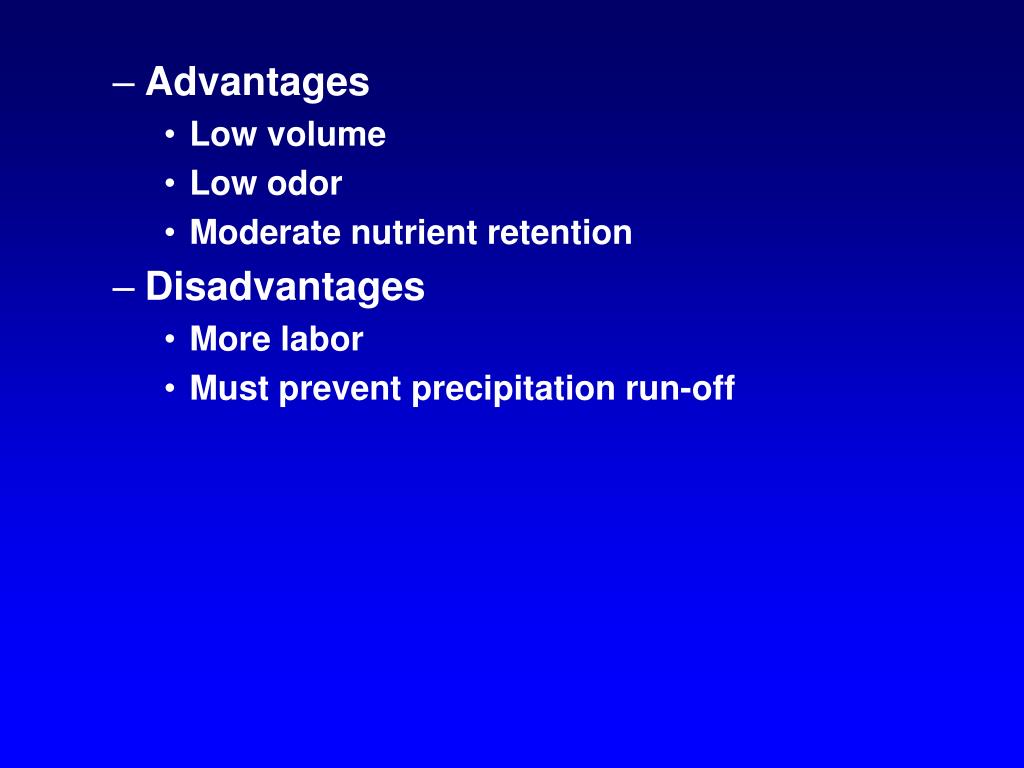 – Advantages
• Low volume
• Low odor
• Moderate nutrient retention
– Disadvantages
• More labor
• Must prevent precipitation run-off